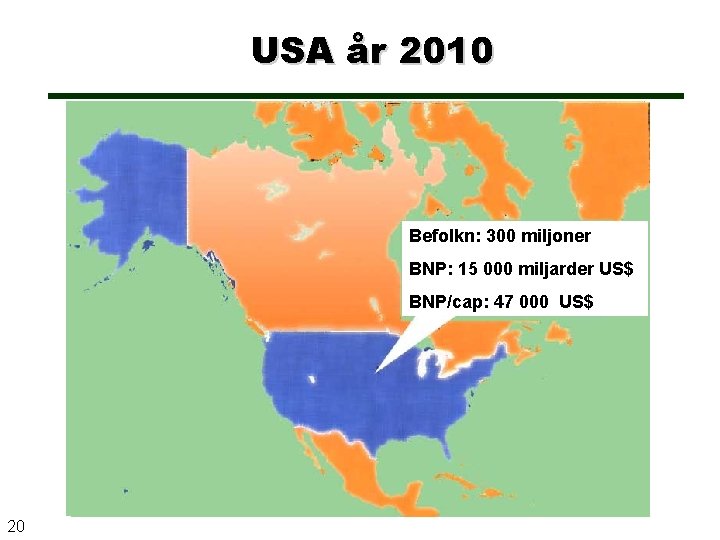 USA år 2010

Befolkn: 300 miljoner

BNP: 15 000 miljarder US$

BNP/cap: 47 000 US$

20